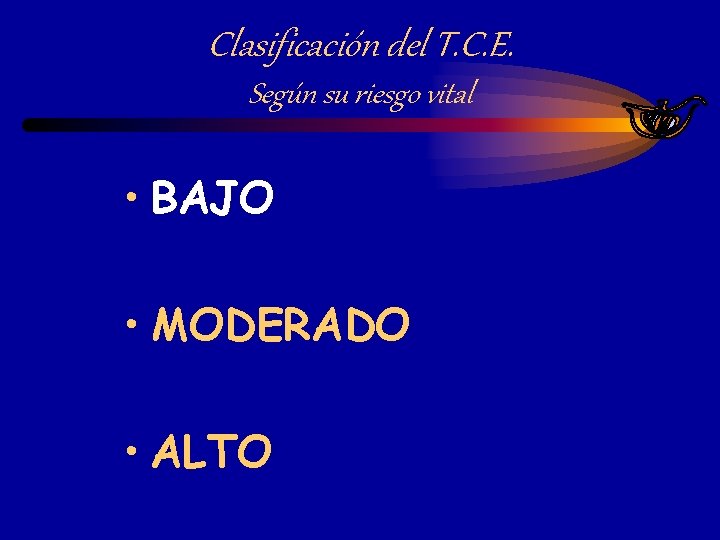 Clasificación del T.C.E.
Según su riesgo vital

• BAJO

• MODERADO

• ALTO